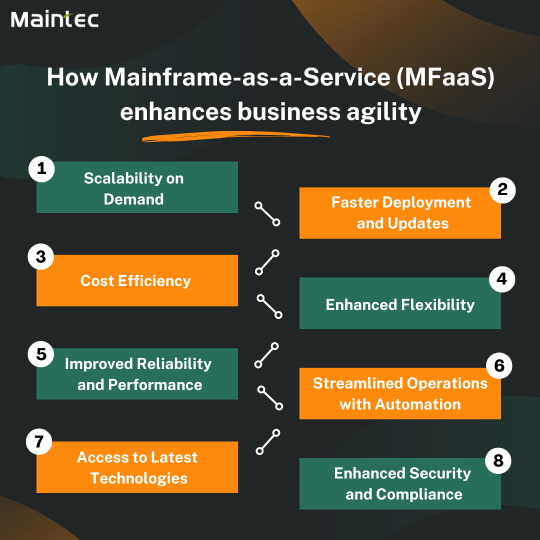 Maintec

How Mainframe-as-a-Service (MFaaS) enhances business agility

1
Scalability on Demand

2
Faster Deployment and Updates

3
Cost Efficiency

4
Enhanced Flexibility

5
Improved Reliability and Performance

6
Streamlined Operations with Automation

7
Access to Latest Technologies

8
Enhanced Security and Compliance